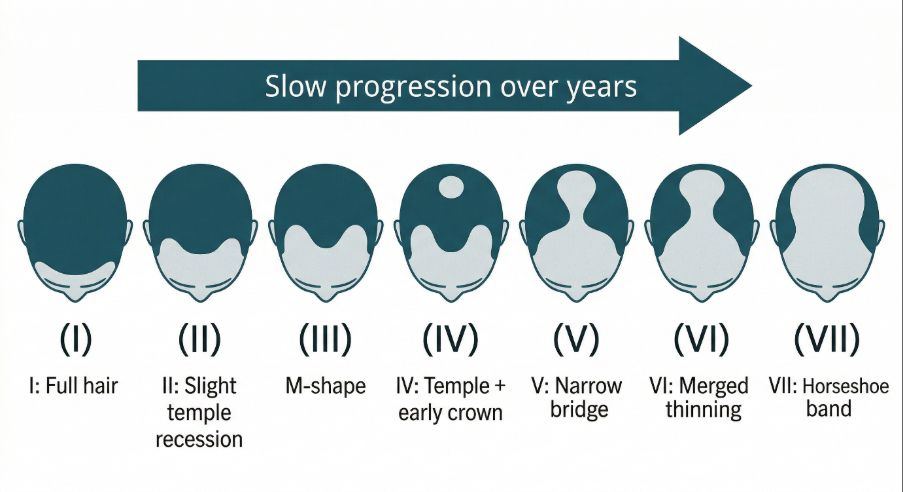 Slow progression over years

(I)
I: Full hair

(II)
II: Slight temple recession

(III)
M-shape

(IV)
IV: Temple + early crown

(V)
V: Narrow bridge

(VI)
VI: Merged thinning

(VII)
VII: Horseshoe band